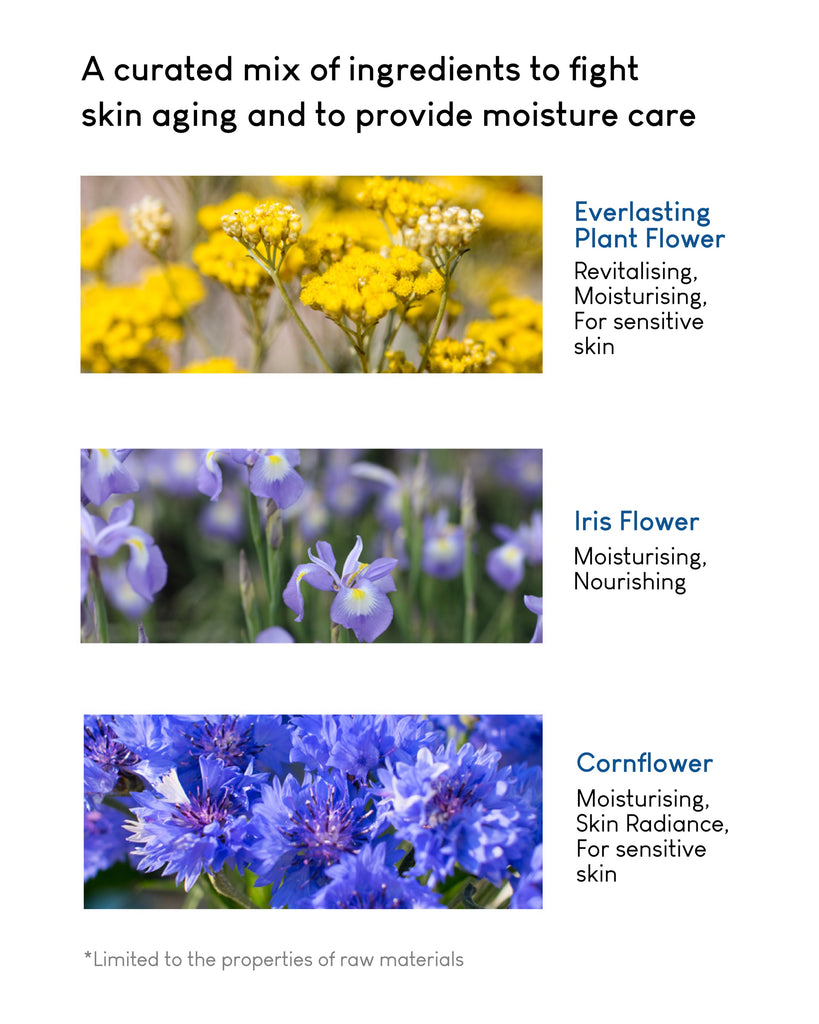 A curated mix of ingredients to fight skin aging and to provide moisture care

Everlasting Plant Flower

Revitalising, Moisturising, For sensitive skin

Iris Flower

Moisturising, Nourishing

Cornflower

Moisturising, Skin Radiance, For sensitive skin

*Limited to the properties of raw materials